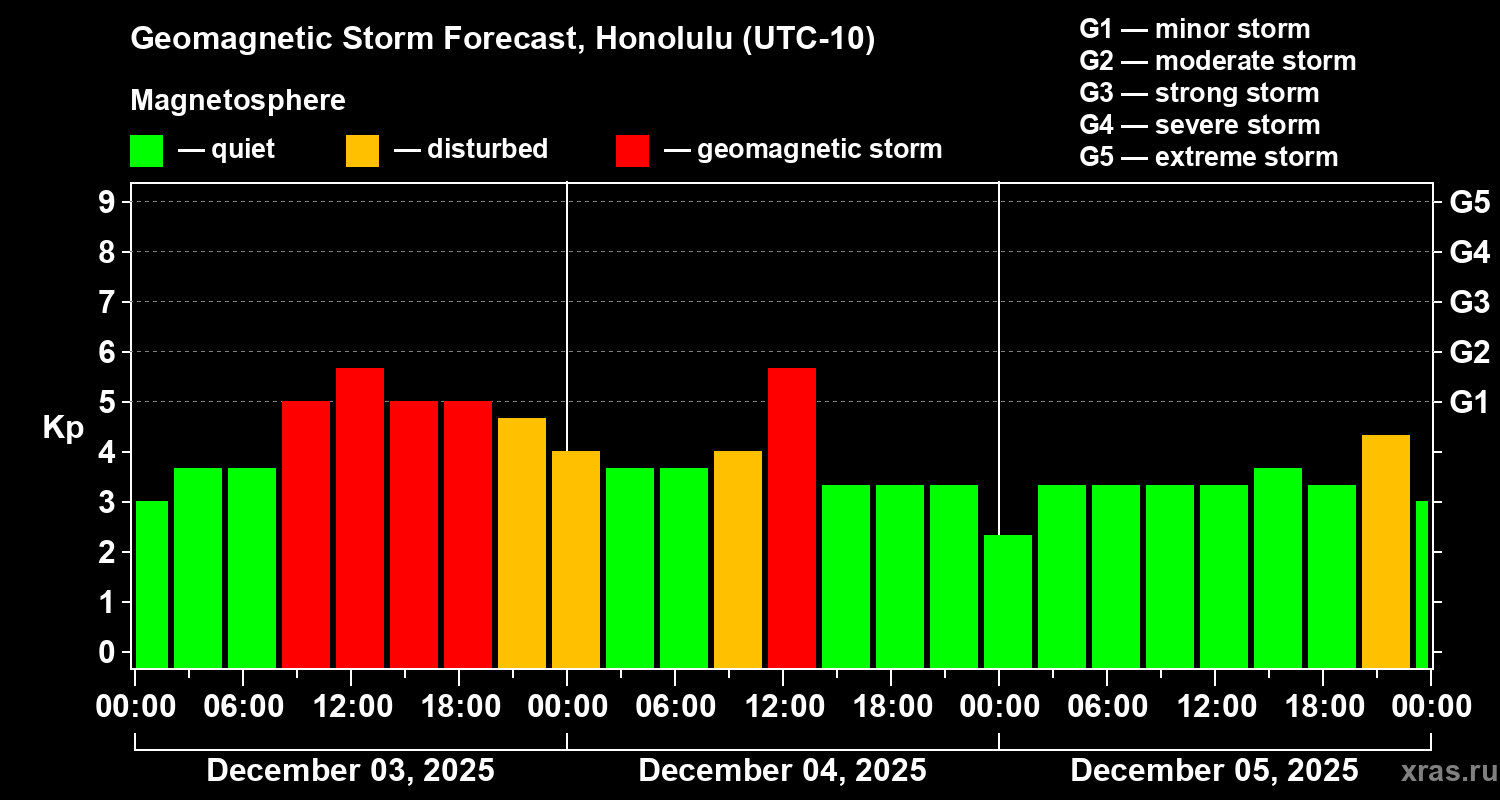 Geomagnetic Storm Forecast, Honolulu (UTC-10)

Magnetosphere

— quiet — disturbed — geomagnetic storm

G1 — minor storm
G2 — moderate storm
G3 — strong storm
G4 — severe storm
G5 — extreme storm

Kp

9
8
7
6
5
4
3
2
1
0

G5
G4
G3
G2
G1

00:00 06:00 12:00 18:00 00:00 06:00 12:00 18:00 00:00 06:00 12:00 18:00 00:00

December 03, 2025
December 04, 2025
December 05, 2025

xras.ru